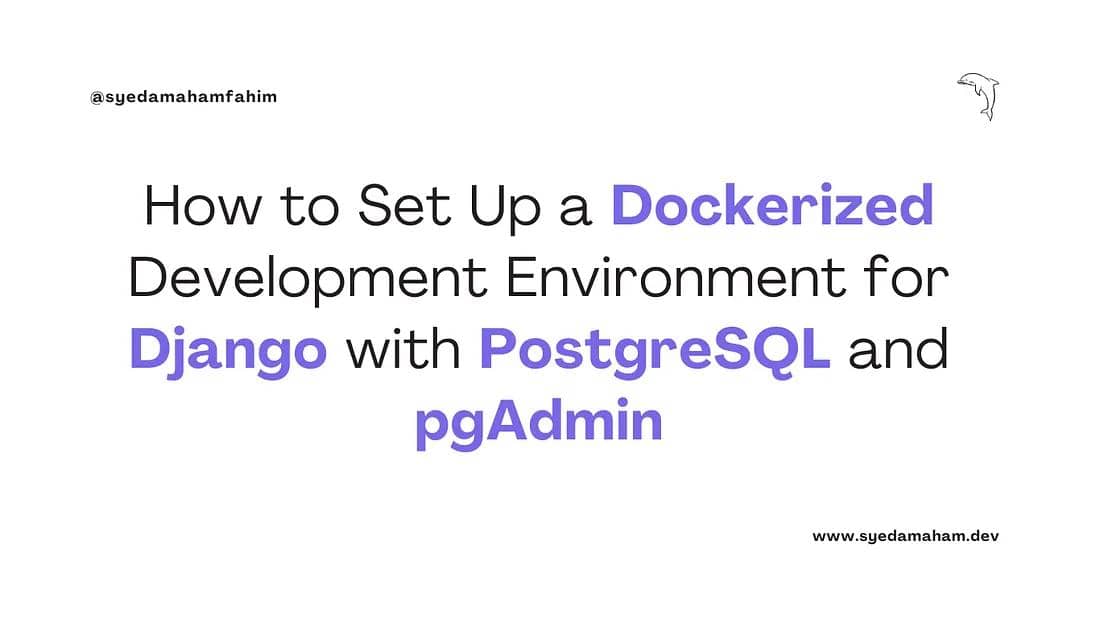 @syedamahamfahim

How to Set Up a Dockerized Development Environment for Django with PostgreSQL and pgAdmin

www.syedamaham.dev